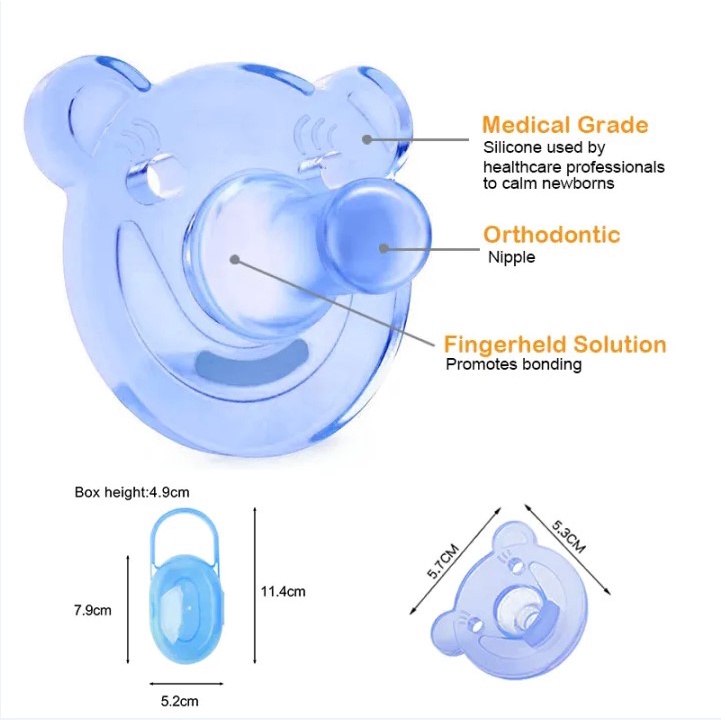 Medical Grade
Silicone used by healthcare professionals to calm newborns

Orthodontic
Nipple

Fingerheld Solution
Promotes bonding

Box height:4.9cm

7.9cm

11.4cm

5.2cm

5.7CM

5.3CM